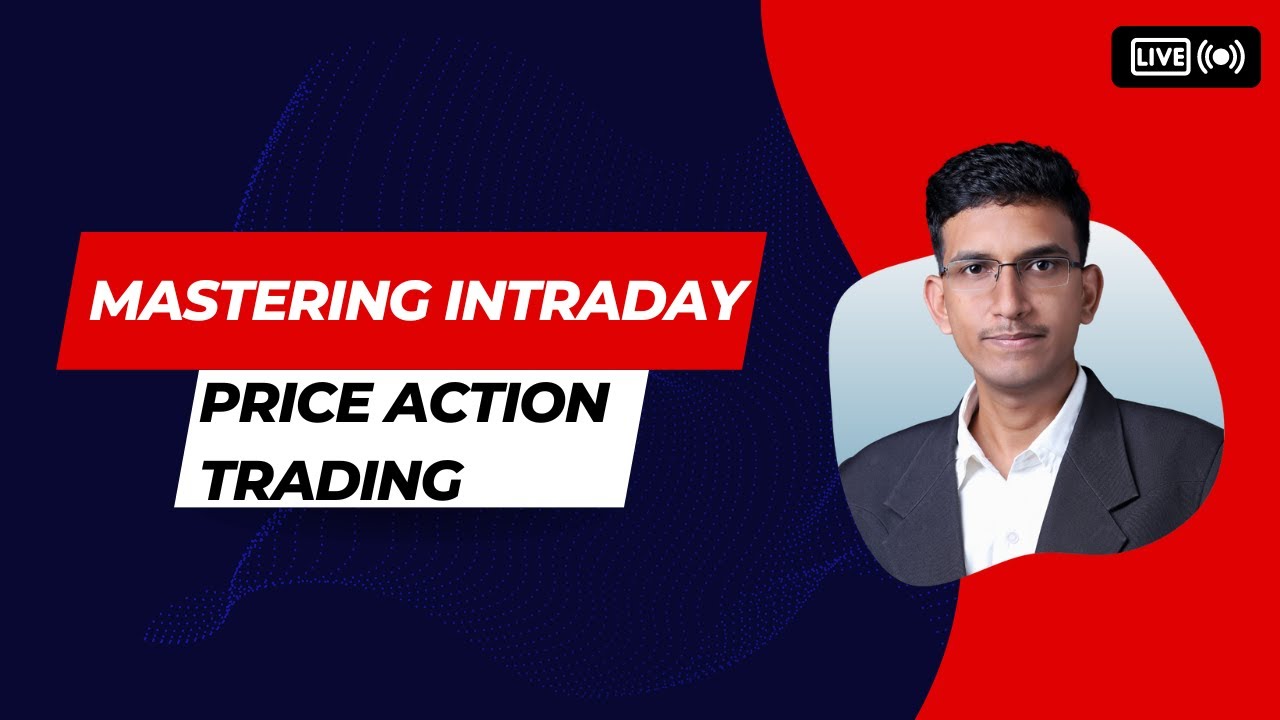 LIVE

MASTERING INTRADAY

PRICE ACTION TRADING